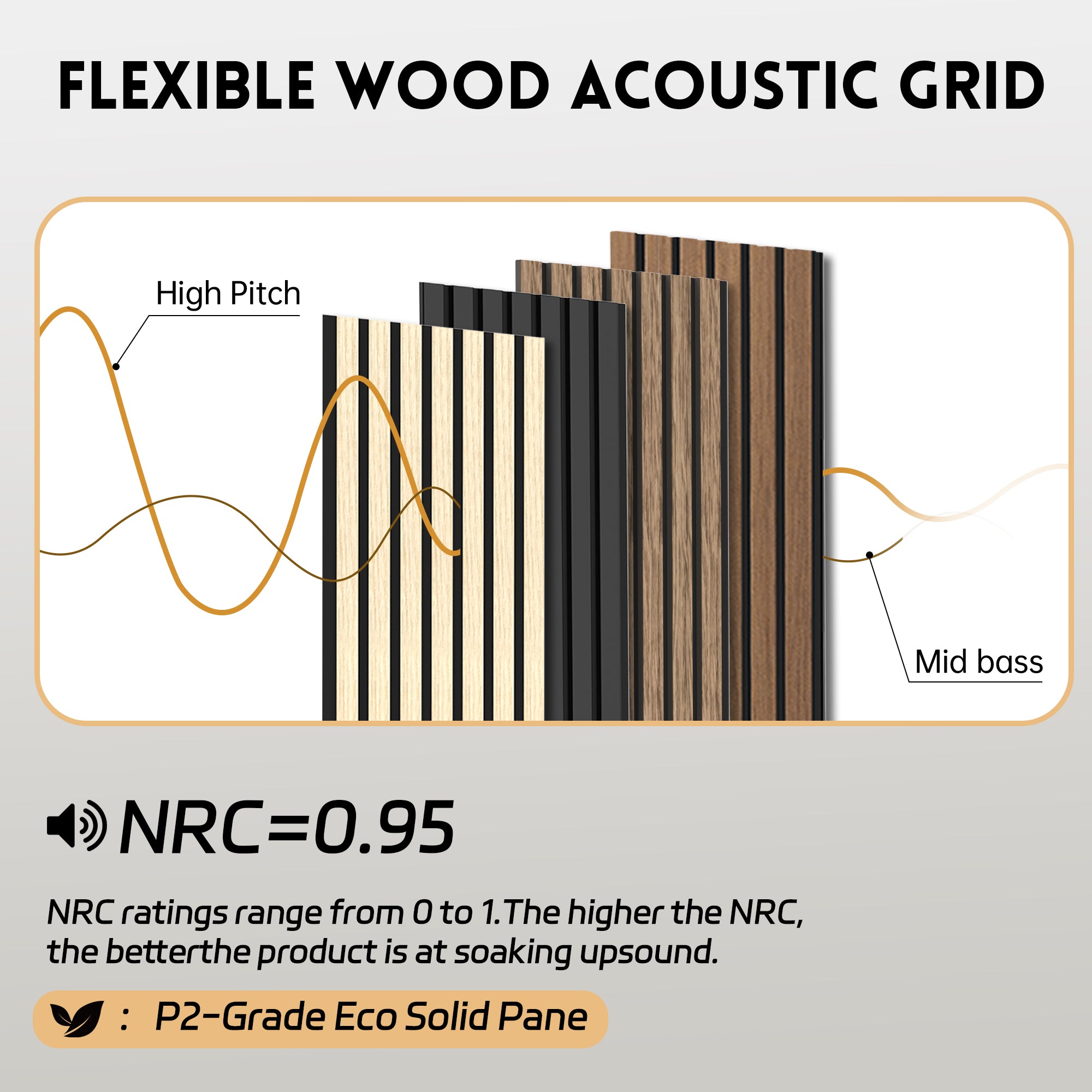 FLEXIBLE WOOD ACOUSTIC GRID

High Pitch

Mid bass

NRC=0.95

NRC ratings range from 0 to 1.The higher the NRC, the betterthe product is at soaking upsound.

: P2-Grade Eco Solid Pane